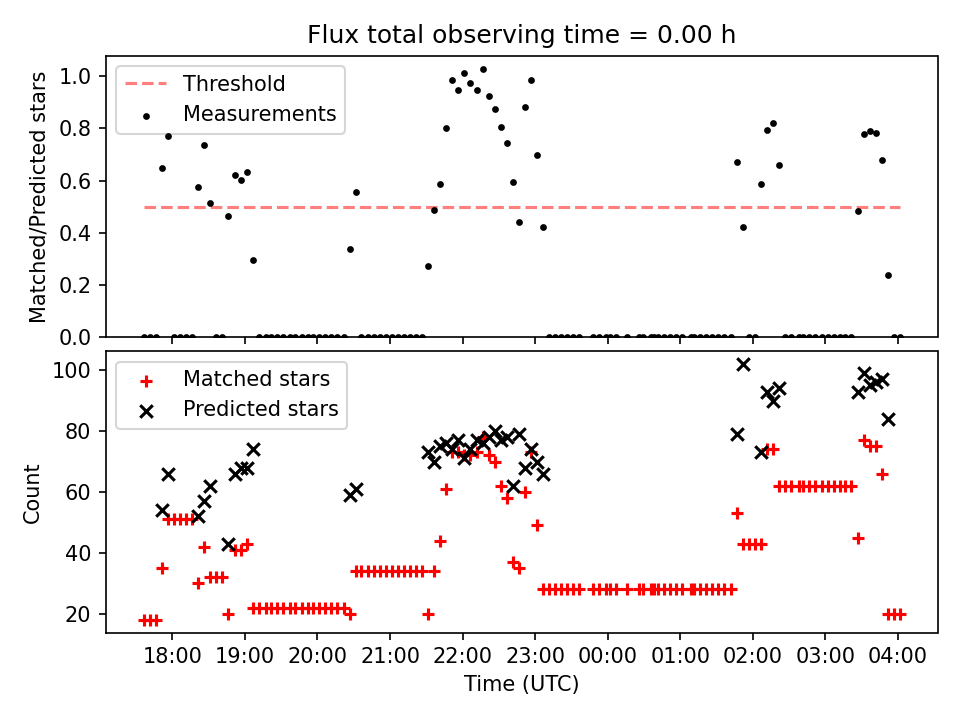 Flux total observing time = 0.00 h

Threshold
Measurements

Matched/Predicted stars

1.0
0.8
0.6
0.4
0.2
0.0

Matched stars
Predicted stars

Count

100
80
60
40
20

18:00 19:00 20:00 21:00 22:00 23:00 00:00 01:00 02:00 03:00 04:00

Time (UTC)